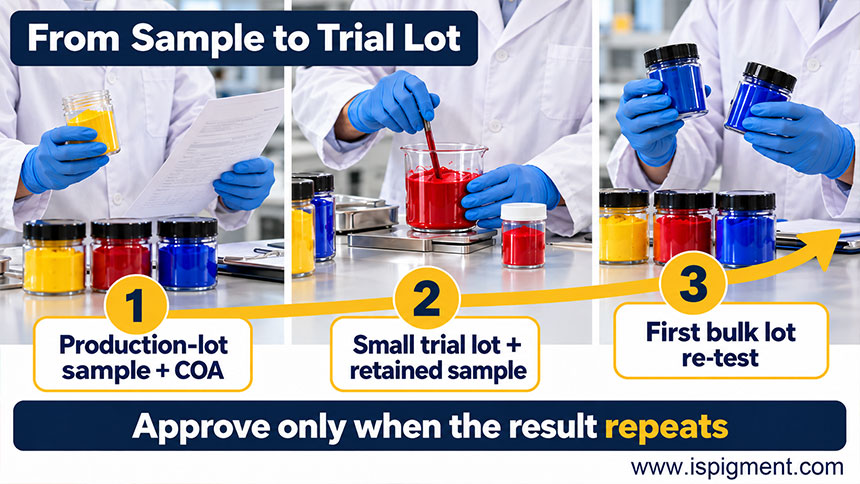 From Sample to Trial Lot

1
Production-lot sample + COA

2
Small trial lot + retained sample

3
First bulk lot re-test

Approve only when the result repeats

www.ispigment.com